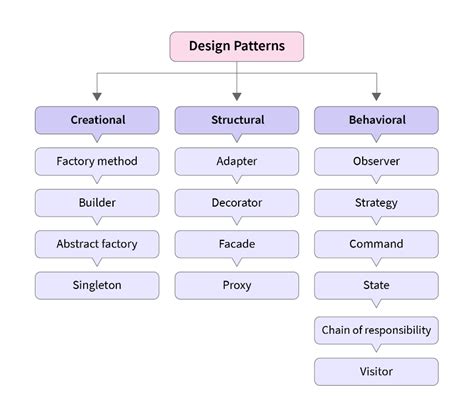 Design Patterns

Creational

Factory method

Builder

Abstract factory

Singleton

Structural

Adapter

Decorator

Facade

Proxy

Behavioral

Observer

Strategy

Command

State

Chain of responsibility

Visitor